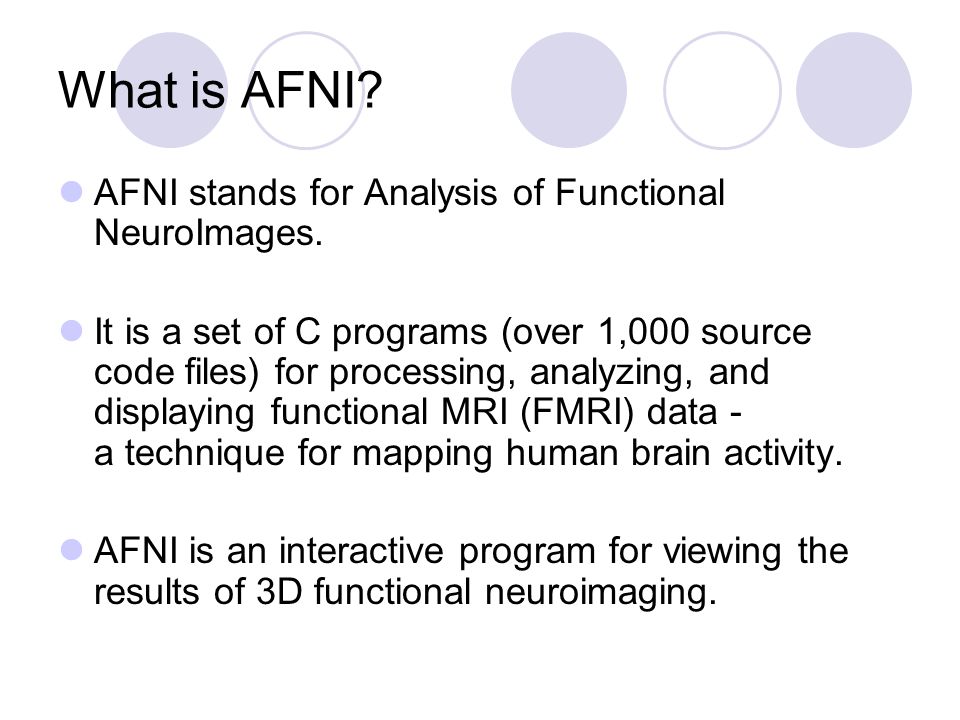 What is AFNI?

AFNI stands for Analysis of Functional NeuroImages.

It is a set of C programs (over 1,000 source code files) for processing, analyzing, and displaying functional MRI (FMRI) data - a technique for mapping human brain activity.

AFNI is an interactive program for viewing the results of 3D functional neuroimaging.